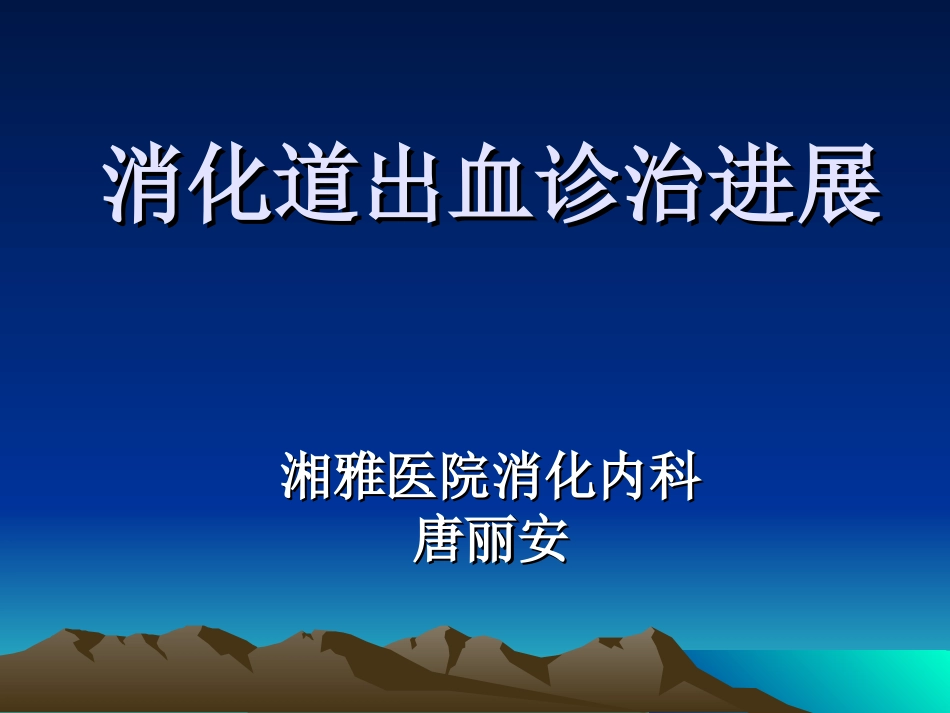 消化道出血诊治进展

湘雅医院消化内科
唐丽安